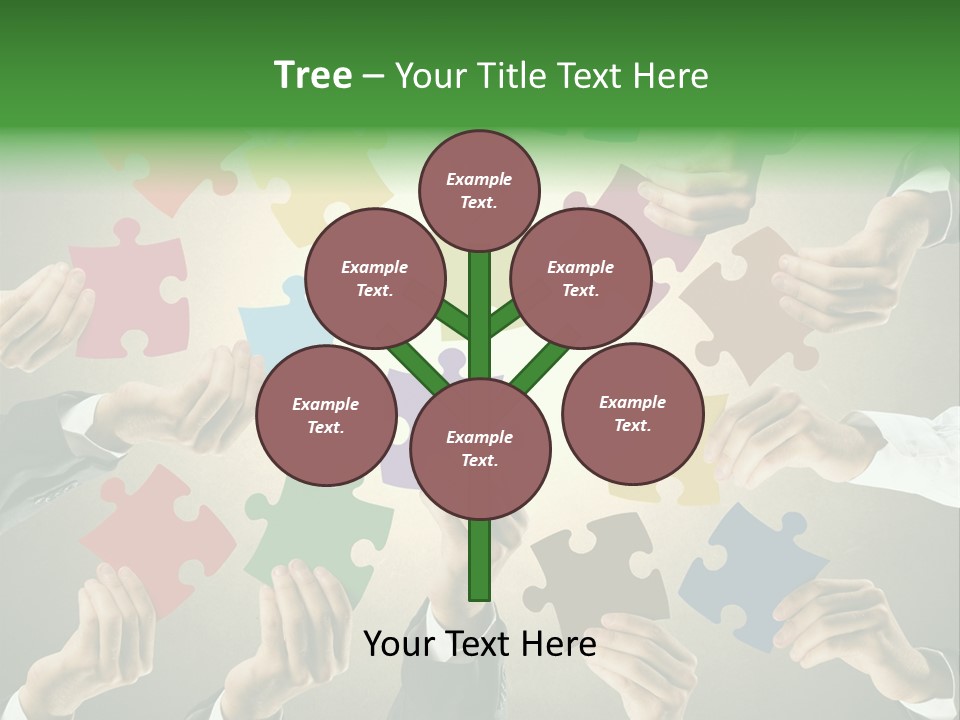 Tree – Your Title Text Here

Example Text.

Example Text.

Example Text.

Example Text.

Example Text.

Example Text.

Your Text Here